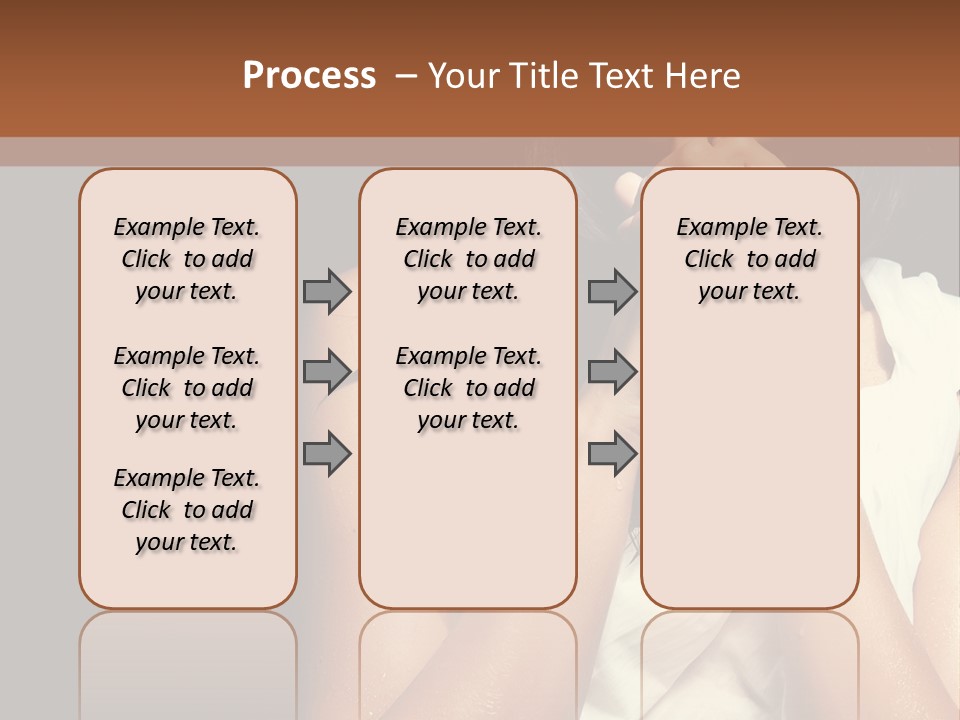 Process – Your Title Text Here

Example Text. Click to add your text.

Example Text. Click to add your text.

Example Text. Click to add your text.

Example Text. Click to add your text.

Example Text. Click to add your text.

Example Text. Click to add your text.